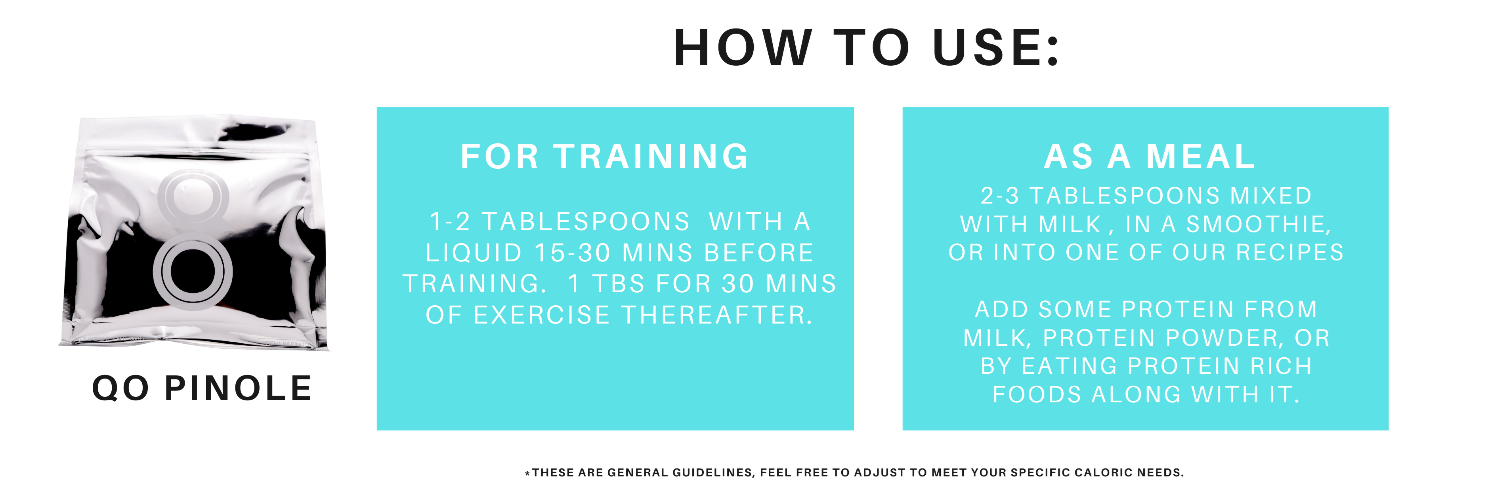 HOW TO USE:

QO PINOLE

FOR TRAINING

1-2 TABLESPOONS WITH A LIQUID 15-30 MINS BEFORE TRAINING. 1 TBS FOR 30 MINS OF EXERCISE THEREAFTER.

AS A MEAL

2-3 TABLESPOONS MIXED WITH MILK , IN A SMOOTHIE, OR INTO ONE OF OUR RECIPES

ADD SOME PROTEIN FROM MILK, PROTEIN POWDER, OR BY EATING PROTEIN RICH FOODS ALONG WITH IT.

*THESE ARE GENERAL GUIDELINES, FEEL FREE TO ADJUST TO MEET YOUR SPECIFIC CALORIC NEEDS.